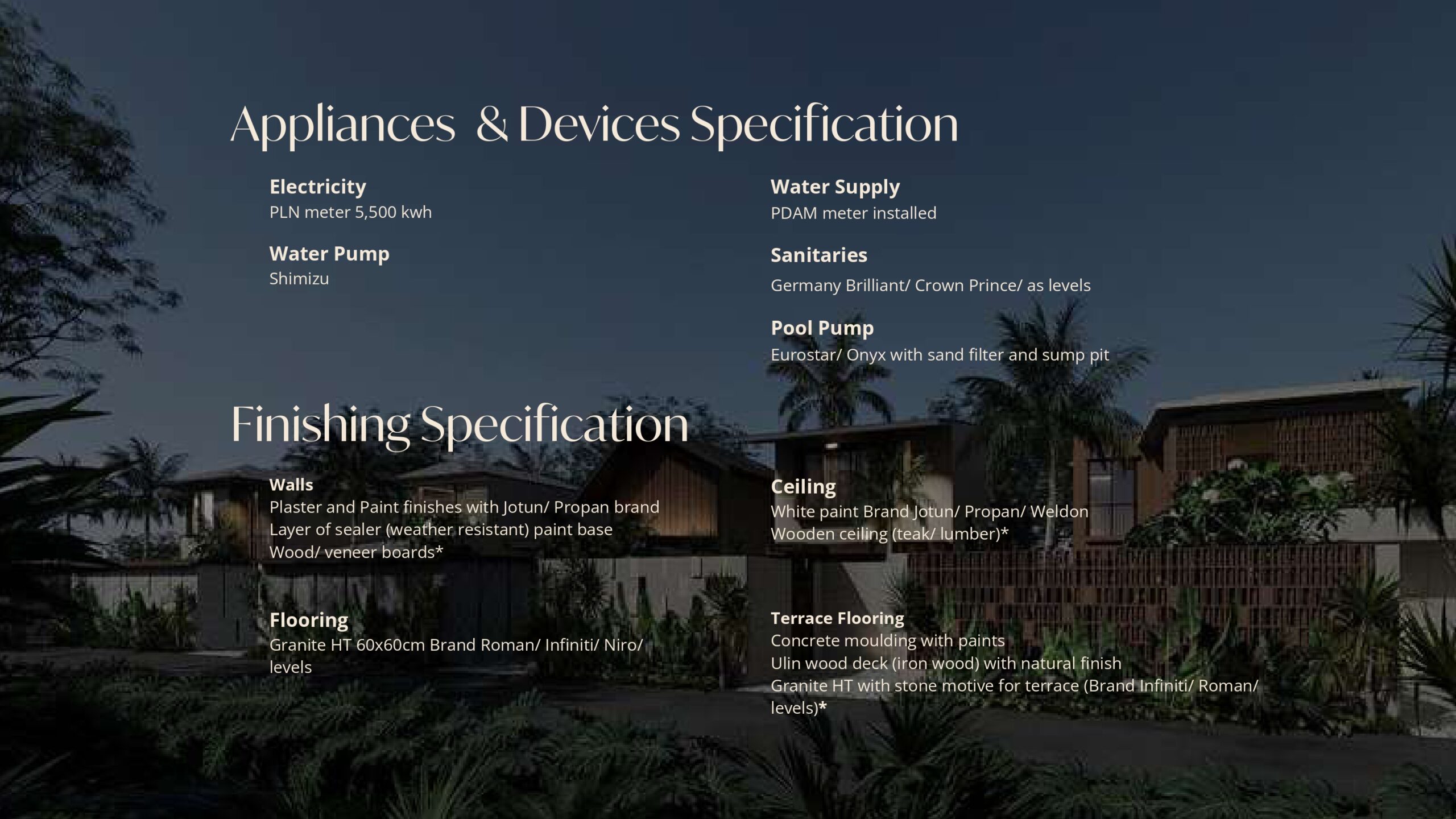 Appliances & Devices Specification

Electricity
PLN meter 5,500 kwh

Water Pump
Shimizu

Water Supply
PDAM meter installed

Sanitaries
Germany Brilliant/ Crown Prince/ as levels

Pool Pump
Eurostar/ Onyx with sand filter and sump pit

Finishing Specification

Walls
Plaster and Paint finishes with Jotun/ Propan brand
Layer of sealer (weather resistant) paint base
Wood/ veneer boards*

Flooring
Granite HT 60x60cm Brand Roman/ Infiniti/ Niro/ levels

Ceiling
White paint Brand Jotun/ Propan/ Weldon
Wooden ceiling (teak/ lumber)*

Terrace Flooring
Concrete moulding with paints
Ulin wood deck (iron wood) with natural finish
Granite HT with stone motive for terrace (Brand Infiniti/ Roman/ levels)*